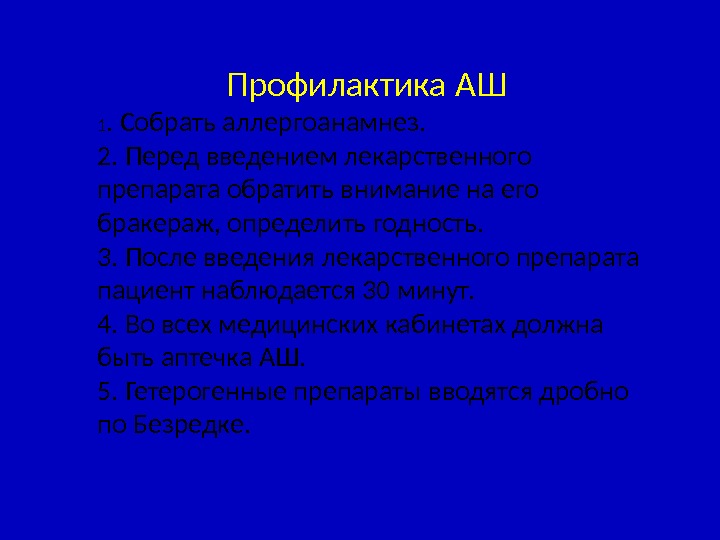 Профилактика АШ

1. Собрать аллергоанамнез.
2. Перед введением лекарственного препарата обратить внимание на его бракераж, определить годность.
3. После введения лекарственного препарата пациент наблюдается 30 минут.
4. Во всех медицинских кабинетах должна быть аптечка АШ.
5. Гетерогенные препараты вводятся дробно по Безредке.